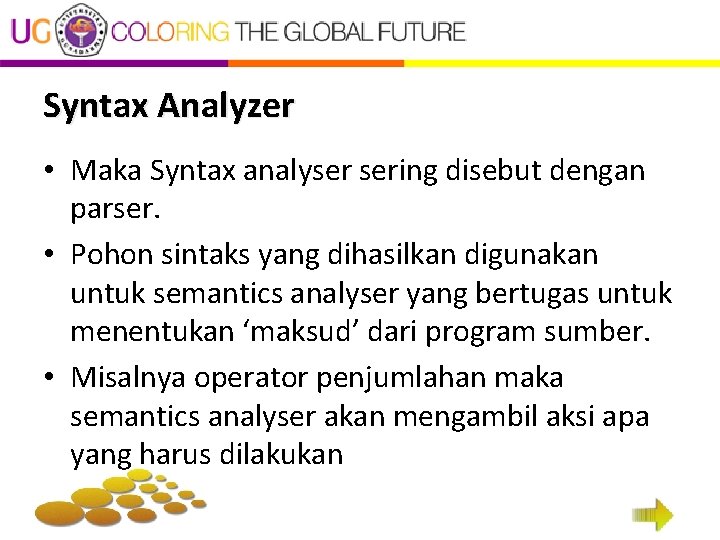 UG COLORING THE GLOBAL FUTURE

Syntax Analyzer

• Maka Syntax analyser sering disebut dengan parser.
• Pohon sintaks yang dihasilkan digunakan untuk semantics analyser yang bertugas untuk menentukan ‘maksud’ dari program sumber.
• Misalnya operator penjumlahan maka semantics analyser akan mengambil aksi apa yang harus dilakukan